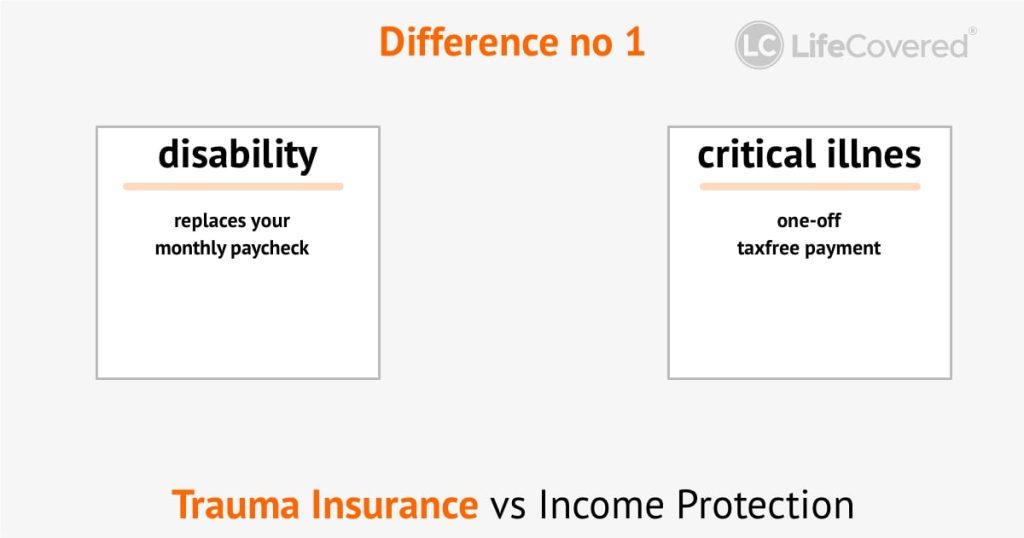 Difference no 1

LC LifeCovered®

disability

replaces your monthly paycheck

critical illnes

one-off taxfree payment

Trauma Insurance vs Income Protection